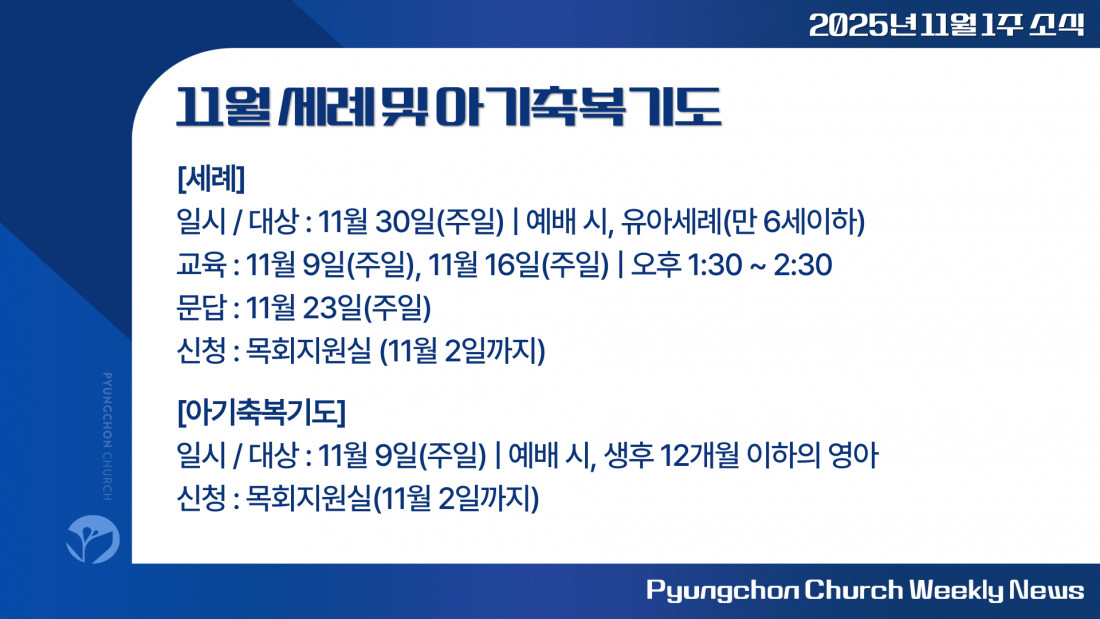 2025년 11월 1주 소식

11월 세례 및 아기축복기도

[세례]
일시 / 대상 : 11월 30일(주일) | 예배 시, 유아세례(만 6세이하)
교육 : 11월 9일(주일), 11월 16일(주일) | 오후 1:30 ~ 2:30
문답 : 11월 23일(주일)
신청 : 목회지원실 (11월 2일까지)

[아기축복기도]
일시 / 대상 : 11월 9일(주일) | 예배 시, 생후 12개월 이하의 영아
신청 : 목회지원실(11월 2일까지)

PYUNGCHON CHURCH

Pyungchon Church Weekly News